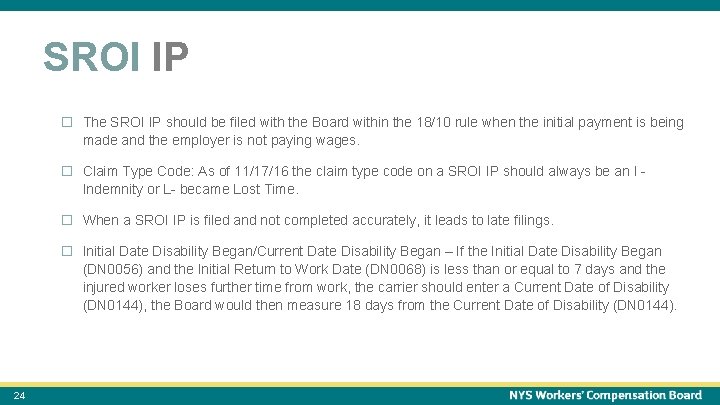 SROI IP

☐ The SROI IP should be filed with the Board within the 18/10 rule when the initial payment is being made and the employer is not paying wages.

☐ Claim Type Code: As of 11/17/16 the claim type code on a SROI IP should always be an I - Indemnity or L- became Lost Time.

☐ When a SROI IP is filed and not completed accurately, it leads to late filings.

☐ Initial Date Disability Began/Current Date Disability Began – If the Initial Date Disability Began (DN0056) and the Initial Return to Work Date (DN0068) is less than or equal to 7 days and the injured worker loses further time from work, the carrier should enter a Current Date of Disability (DN0144), the Board would then measure 18 days from the Current Date of Disability (DN0144).

24

NYS Workers' Compensation Board